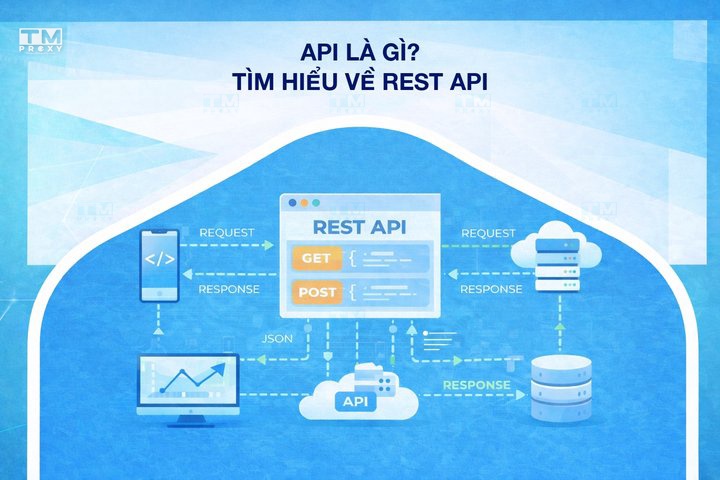 TM PROXY

API LÀ GÌ?
TÌM HIỂU VỀ REST API

REQUEST

RESPONSE

</>

REST API

GET {

POST {

REQUEST

RESPONSE

JSON

API

RESPONSE